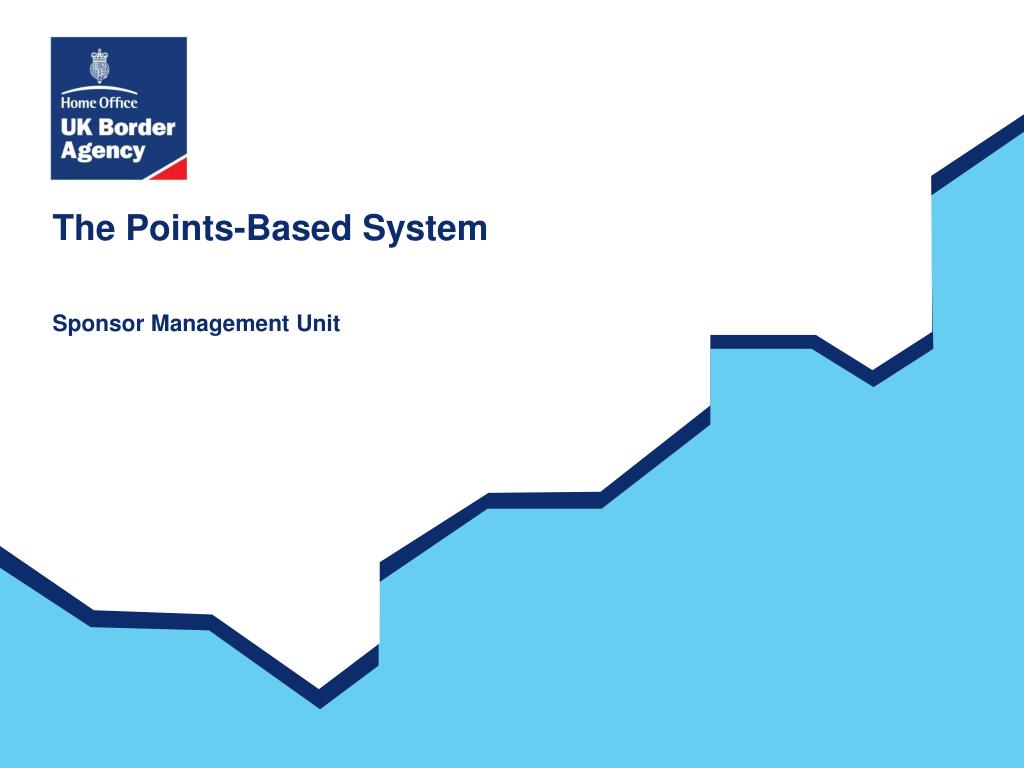 Home Office
UK Border Agency

The Points-Based System

Sponsor Management Unit